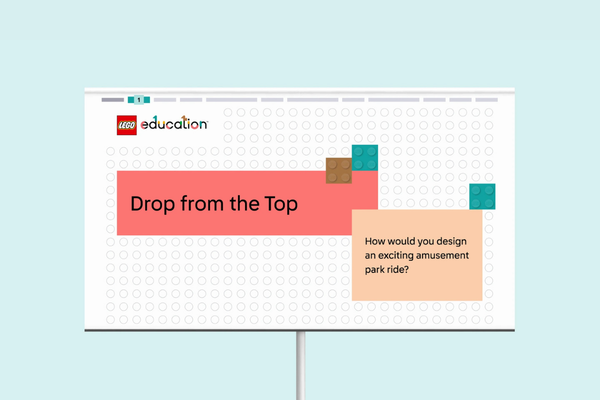 1

LEGO education

Drop from the Top

How would you design an exciting amusement park ride?